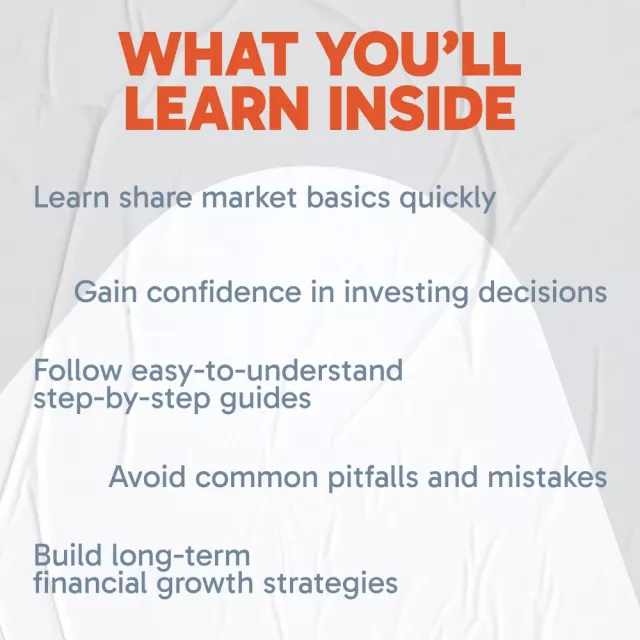 WHAT YOU'LL LEARN INSIDE

Learn share market basics quickly

Gain confidence in investing decisions

Follow easy-to-understand step-by-step guides

Avoid common pitfalls and mistakes

Build long-term financial growth strategies